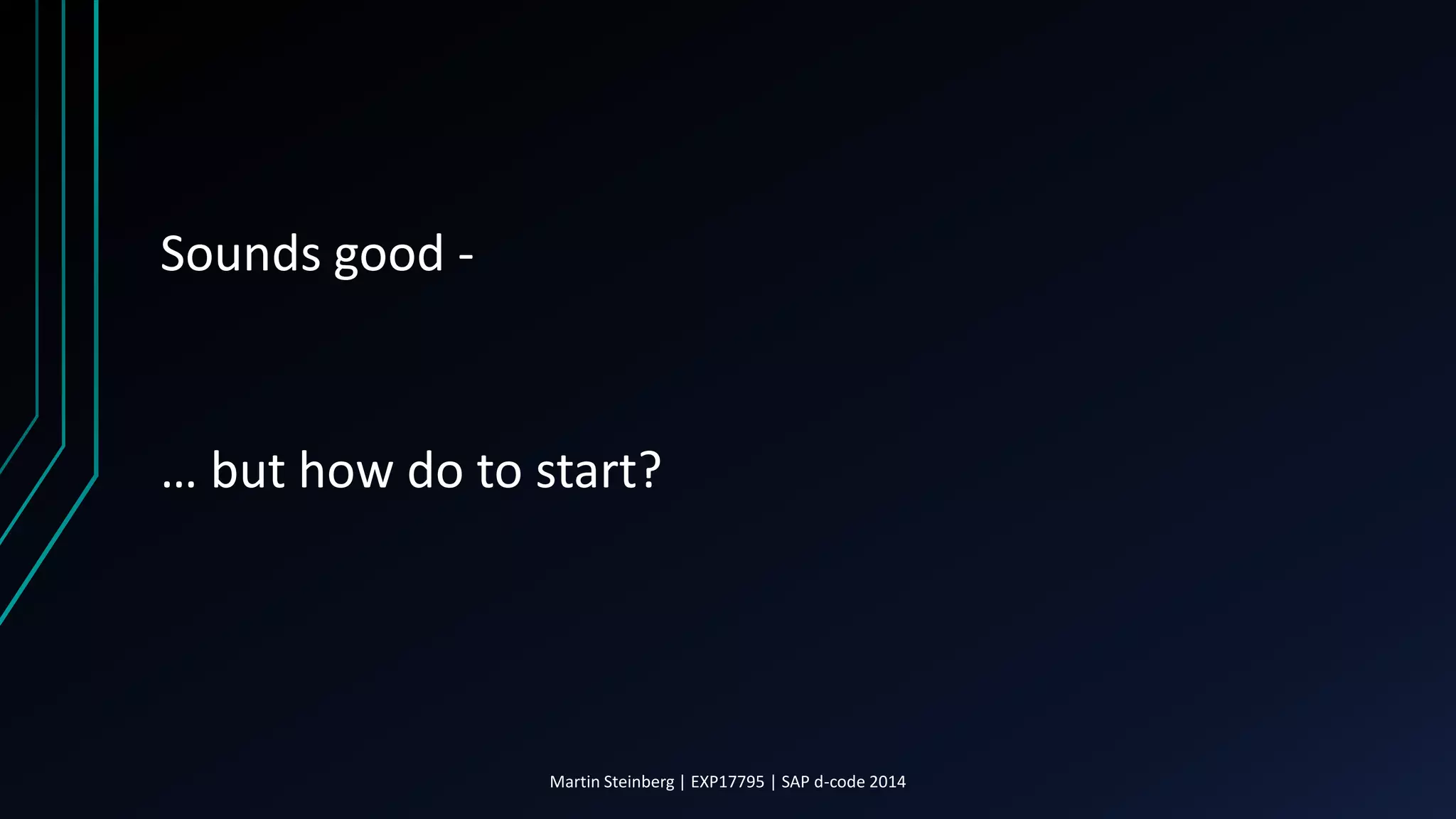 Sounds good -

… but how do to start?

Martin Steinberg | EXP17795 | SAP d-code 2014